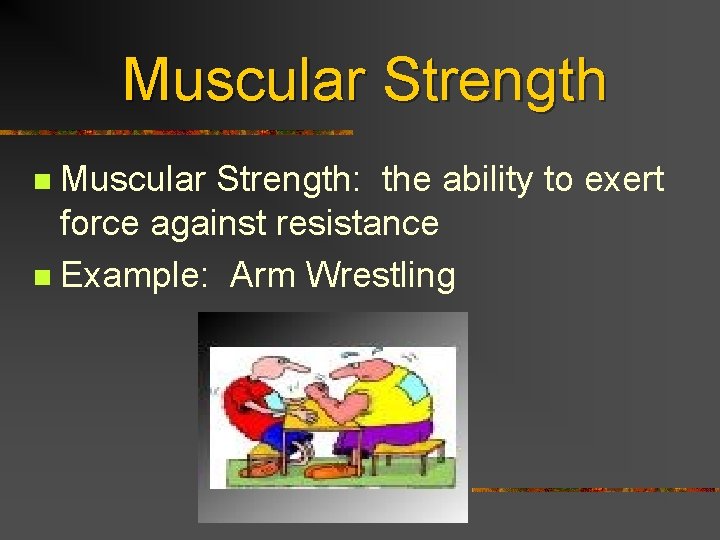 Muscular Strength

Muscular Strength:  the ability to exert force against resistance

Example:  Arm Wrestling